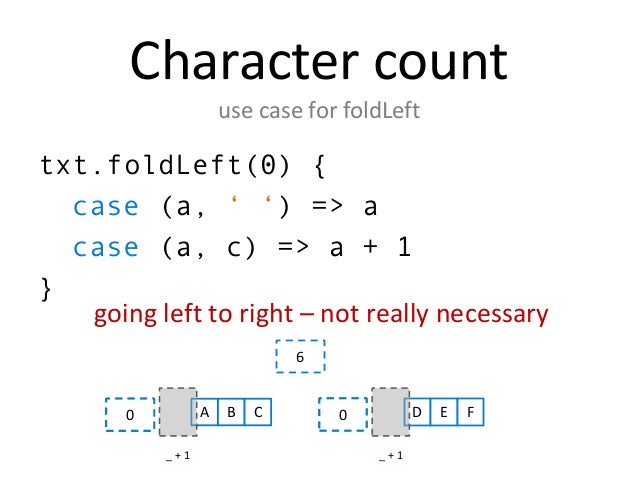 Character count

use case for foldLeft

txt.foldLeft(0) {
  case (a, ‘ ‘) => a
  case (a, c) => a + 1
}

going left to right – not really necessary

6

0 A B C

0 D E F

_ + 1

_ + 1